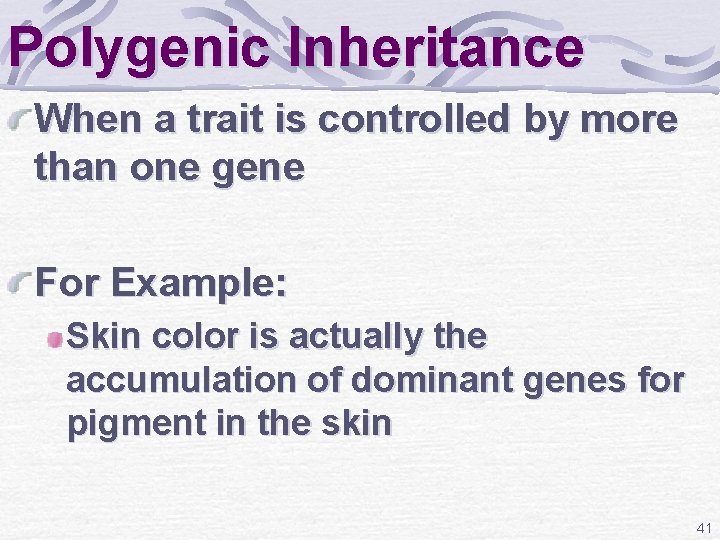 Polygenic Inheritance

When a trait is controlled by more than one gene

For Example:

Skin color is actually the accumulation of dominant genes for pigment in the skin

41